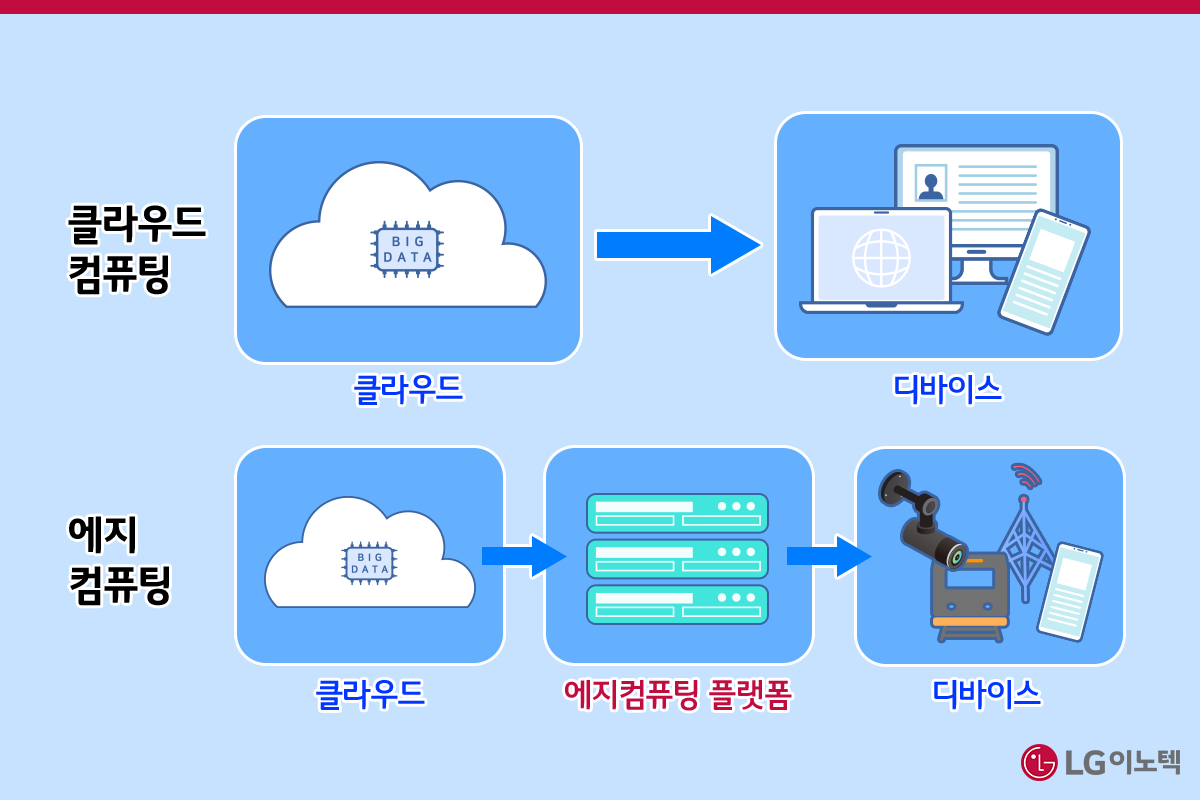 클라우드 컴퓨팅

BIG DATA

클라우드

디바이스

에지 컴퓨팅

BIG DATA

클라우드

에지컴퓨팅 플랫폼

디바이스

LG이노텍